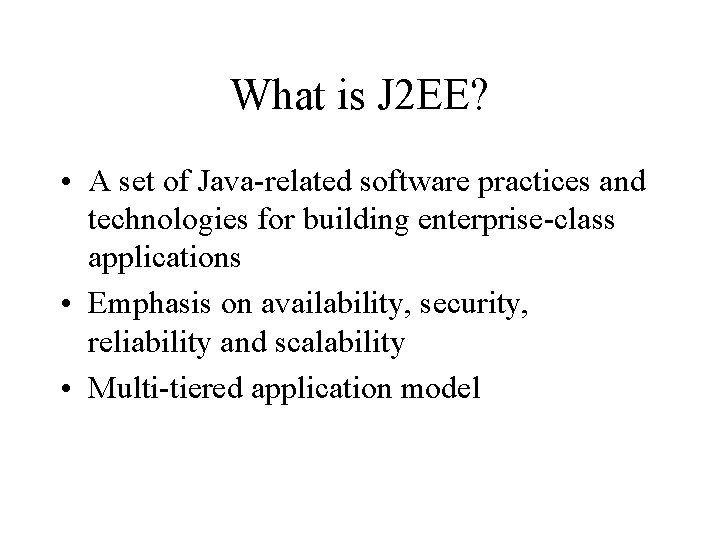 What is J2EE?

• A set of Java-related software practices and technologies for building enterprise-class applications
• Emphasis on availability, security, reliability and scalability
• Multi-tiered application model